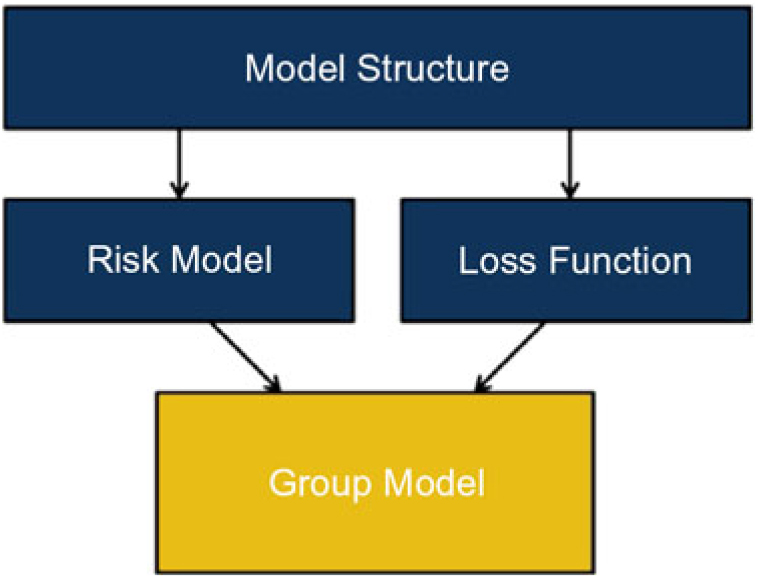 Model Structure

Risk Model

Loss Function

Group Model